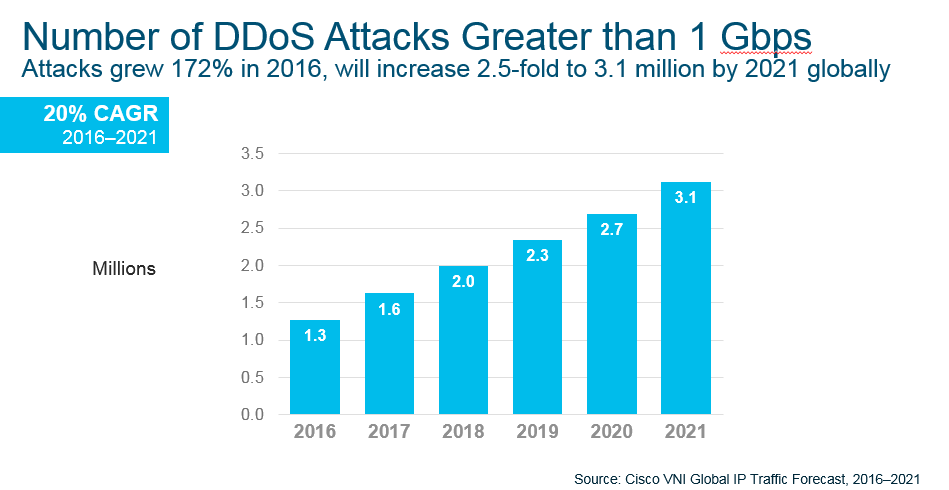 Number of DDoS Attacks Greater than 1 Gbps
Attacks grew 172% in 2016, will increase 2.5-fold to 3.1 million by 2021 globally

20% CAGR
2016–2021

Millions

3.5
3.0
2.5
2.0
1.5
1.0
0.5
0.0

1.3
1.6
2.0
2.3
2.7
3.1

2016
2017
2018
2019
2020
2021

Source: Cisco VNI Global IP Traffic Forecast, 2016–2021